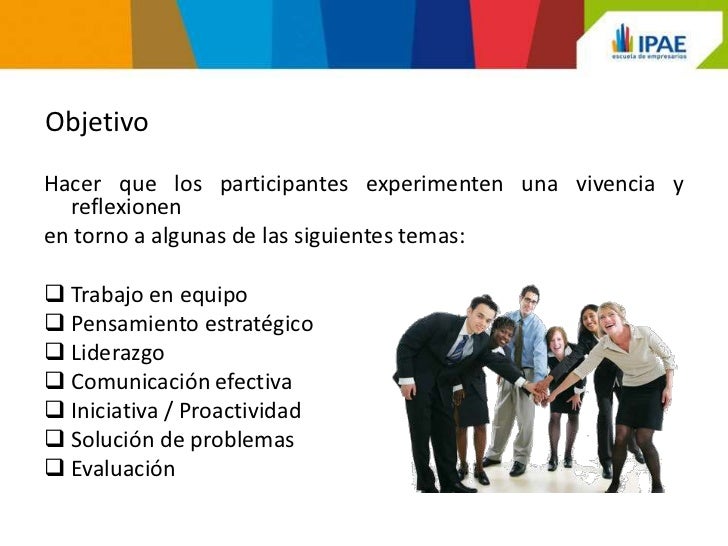 IPAE
escuela de empresarios

Objetivo

Hacer que los participantes experimenten una vivencia y reflexionen
en torno a algunas de las siguientes temas:

❑ Trabajo en equipo
❑ Pensamiento estratégico
❑ Liderazgo
❑ Comunicación efectiva
❑ Iniciativa / Proactividad
❑ Solución de problemas
❑ Evaluación